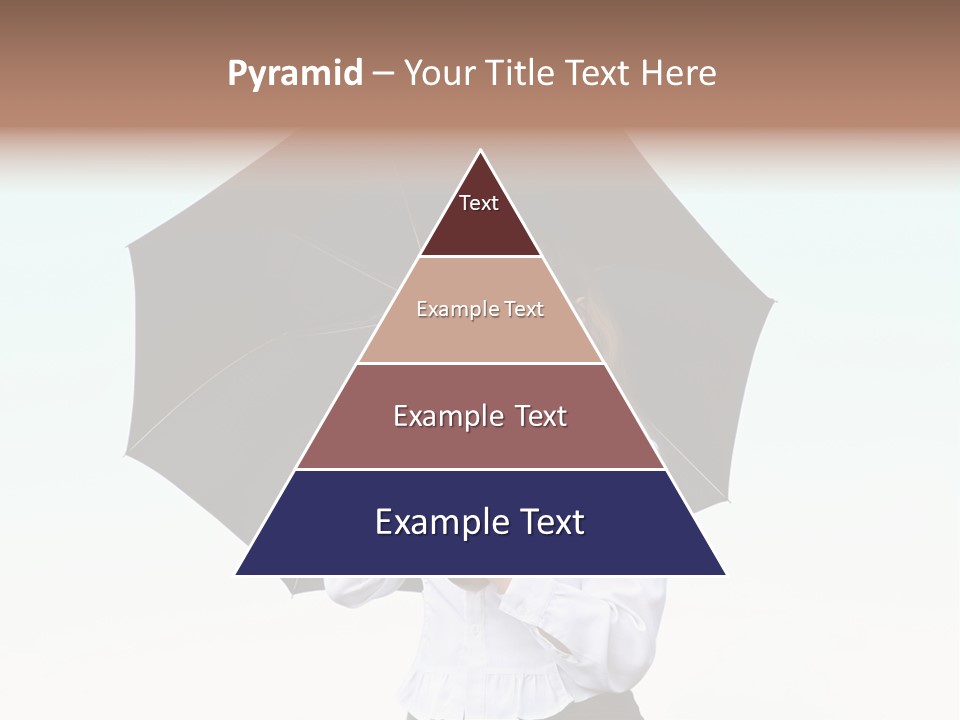 Pyramid – Your Title Text Here

Text

Example Text

Example Text

Example Text